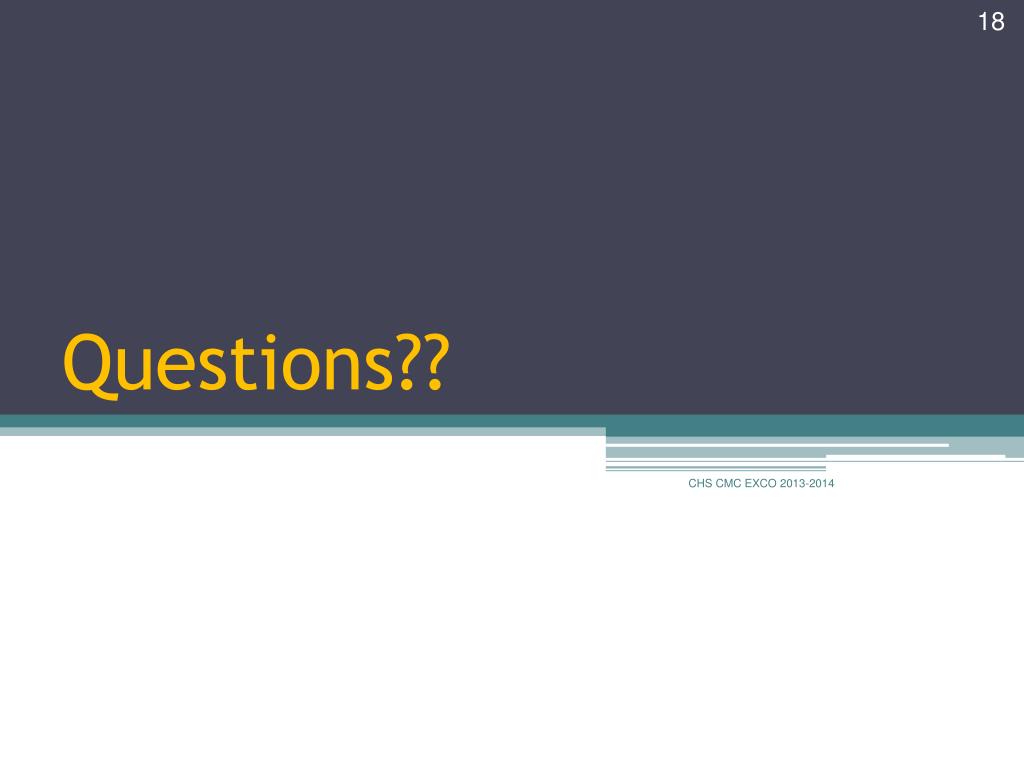 18

Questions??

CHS CMC EXCO 2013-2014